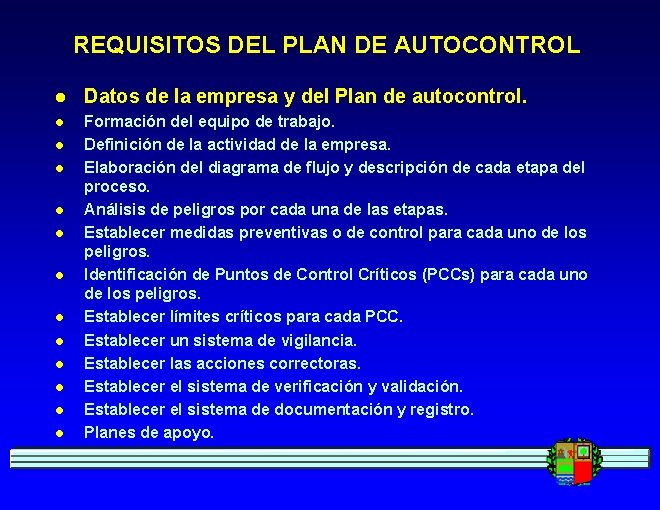 REQUISITOS DEL PLAN DE AUTOCONTROL

- Datos de la empresa y del Plan de autocontrol.
- Formación del equipo de trabajo.
- Definición de la actividad de la empresa.
- Elaboración del diagrama de flujo y descripción de cada etapa del proceso.
- Análisis de peligros por cada una de las etapas.
- Establecer medidas preventivas o de control para cada uno de los peligros.
- Identificación de Puntos de Control Críticos (PCCs) para cada uno de los peligros.
- Establecer límites críticos para cada PCC.
- Establecer un sistema de vigilancia.
- Establecer las acciones correctoras.
- Establecer el sistema de verificación y validación.
- Establecer el sistema de documentación y registro.
- Planes de apoyo.